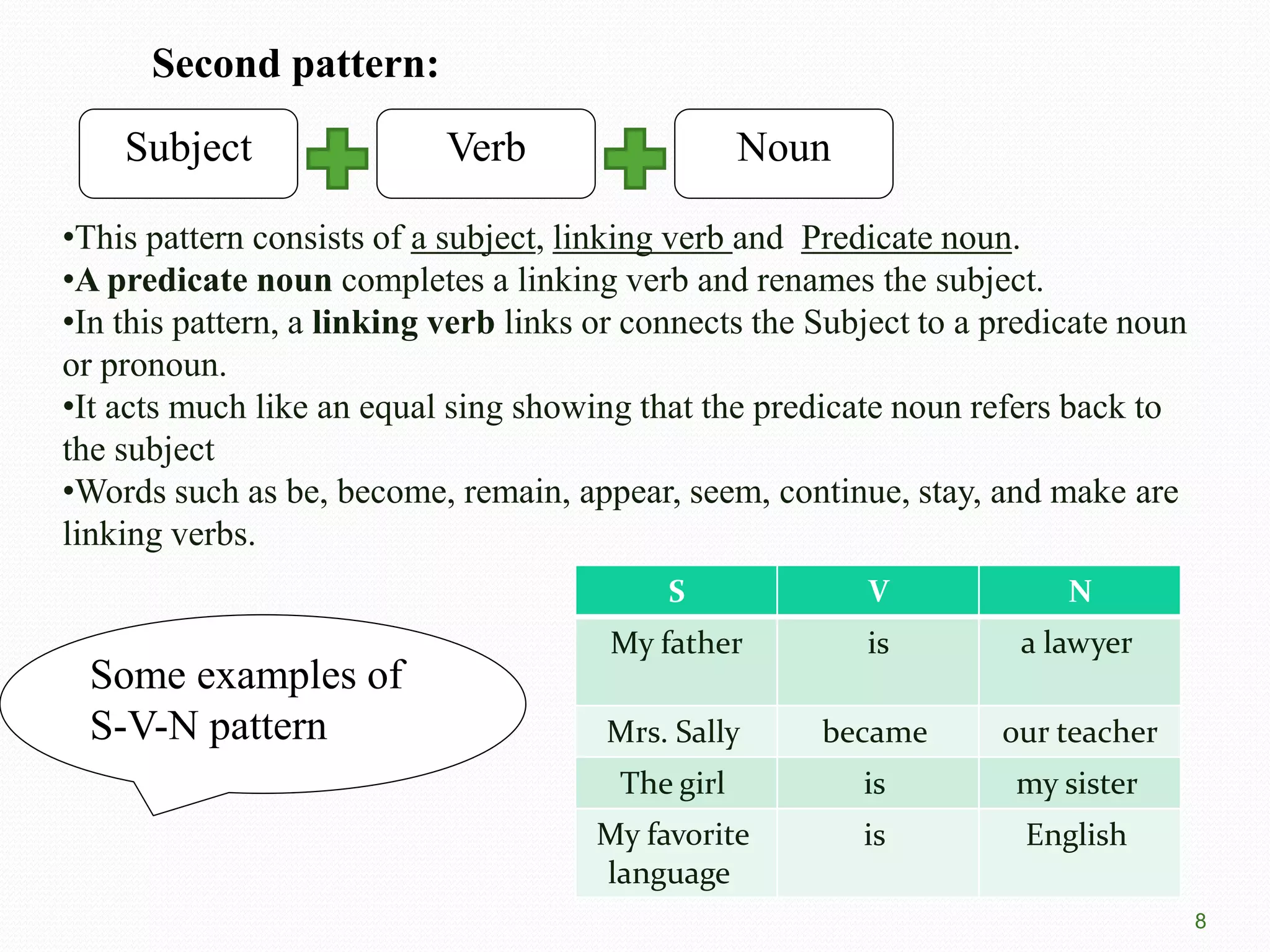 Second pattern:

Subject Verb Noun

•This pattern consists of a subject, linking verb and Predicate noun.
•A predicate noun completes a linking verb and renames the subject.
•In this pattern, a linking verb links or connects the Subject to a predicate noun or pronoun.
•It acts much like an equal sing showing that the predicate noun refers back to the subject
•Words such as be, become, remain, appear, seem, continue, stay, and make are linking verbs.

Some examples of S-V-N pattern

| S | V | N |
|---|---|---|
| My father | is | a lawyer |
| Mrs. Sally | became | our teacher |
| The girl | is | my sister |
| My favorite language | is | English |

8